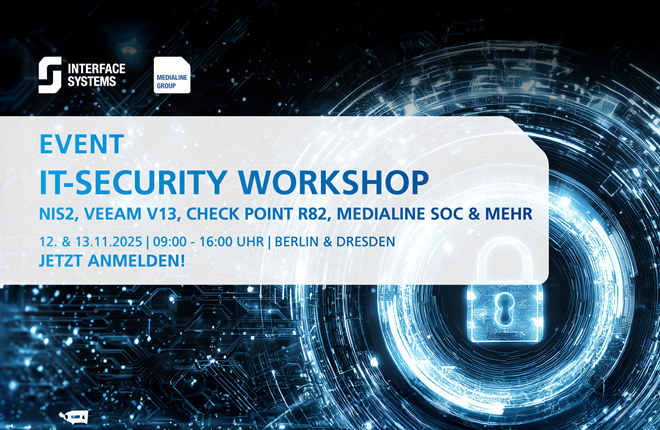 INTERFACE SYSTEMS

MEDIALINE GROUP

EVENT

IT-SECURITY WORKSHOP

NIS2, VEEAM V13, CHECK POINT R82, MEDIALINE SOC & MEHR

12. & 13.11.2025 | 09:00 - 16:00 UHR | BERLIN & DRESDEN

JETZT ANMELDEN!